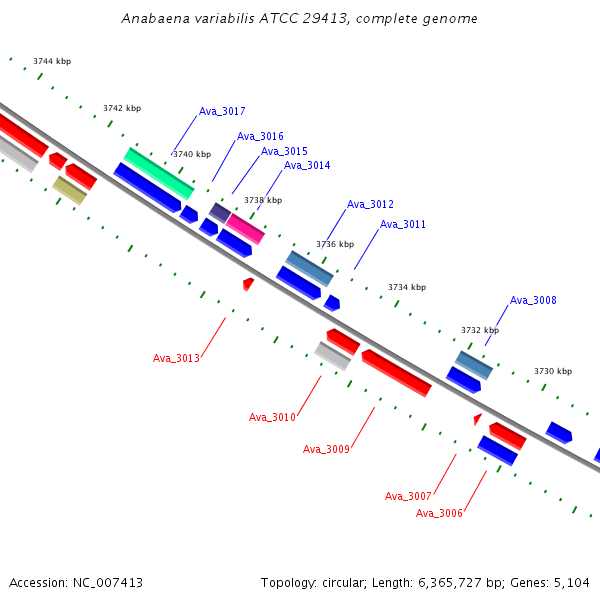 Anabaena variabilis ATCC 29413, complete genome

3744 kbp

3742 kbp

Ava_3017

Ava_3016

3740 kbp

Ava_3015

Ava_3014

3738 kbp

Ava_3012

Ava_3011

3736 kbp

3734 kbp

Ava_3008

3732 kbp

3730 kbp

Ava_3013

Ava_3010

Ava_3009

Ava_3007

Ava_3006

Accession: NC_007413

Topology: circular; Length: 6,365,727 bp; Genes: 5,104